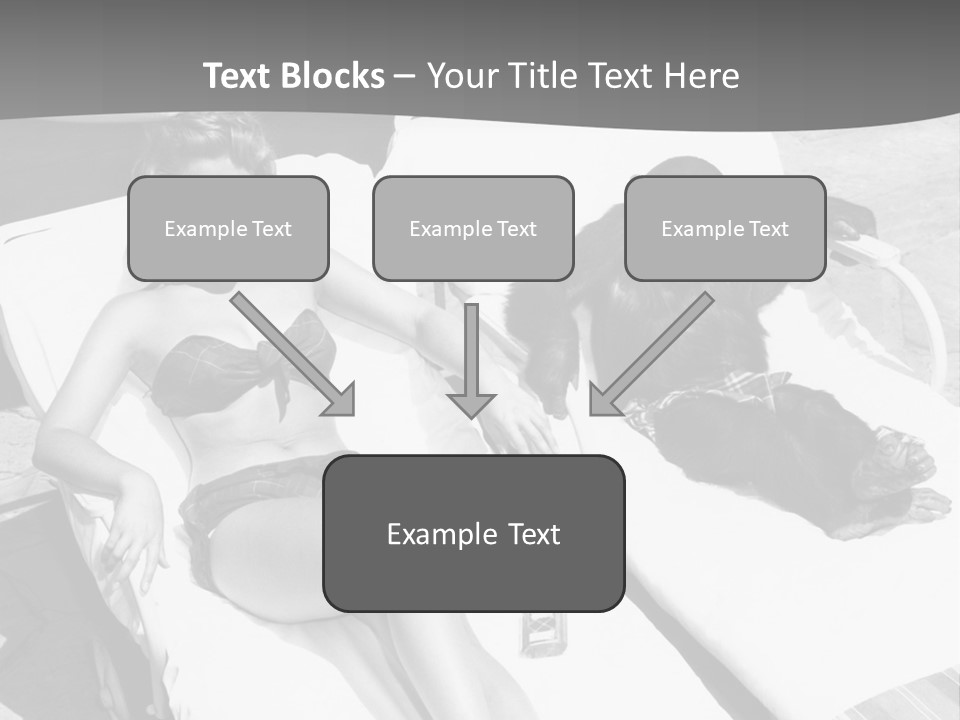 Text Blocks – Your Title Text Here

Example Text

Example Text

Example Text

Example Text